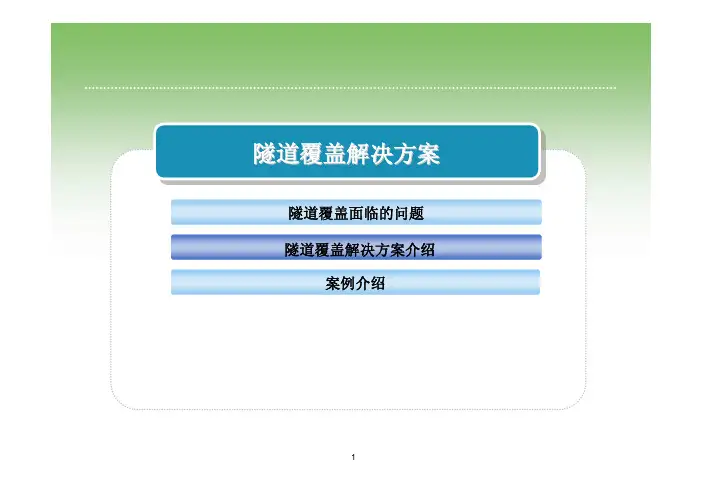 隧道覆盖解决方案

隧道覆盖面临的问题

隧道覆盖解决方案介绍

案例介绍

1